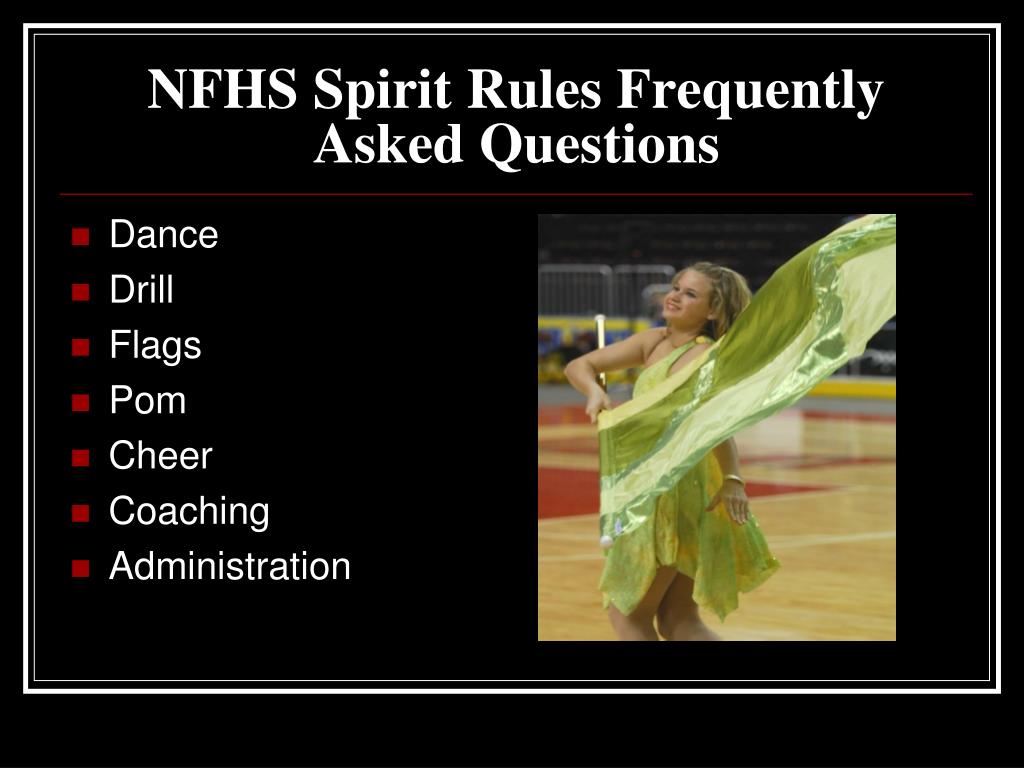 NFHS Spirit Rules Frequently Asked Questions

- Dance
- Drill
- Flags
- Pom
- Cheer
- Coaching
- Administration